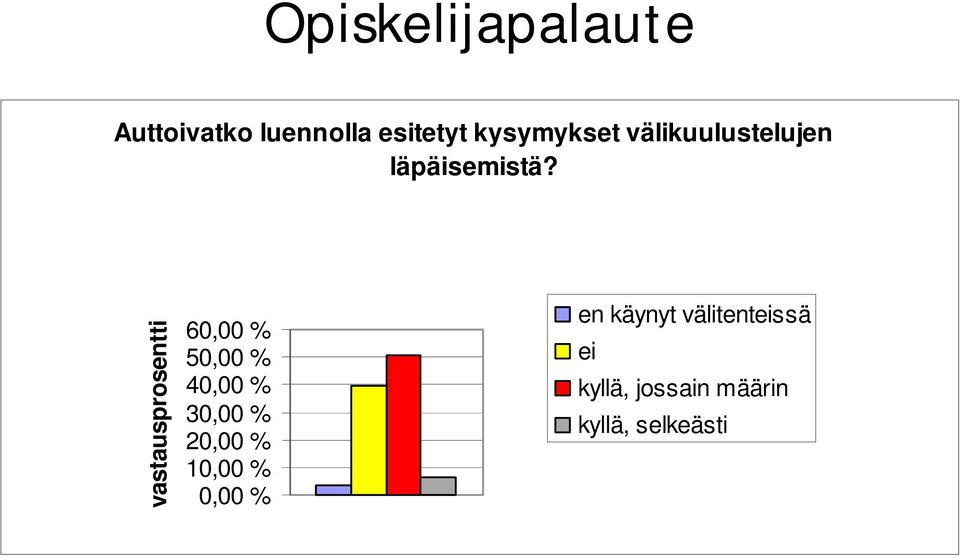 Opiskelijapalaute

Auttoivatko luennolla esitetyt kysymykset välikuulustelujen läpäisemistä?

vastausprosentti

60,00 %
50,00 %
40,00 %
30,00 %
20,00 %
10,00 %
0,00 %

en käynyt välitenteissä
ei
kyllä, jossain määrin
kyllä, selkeästi